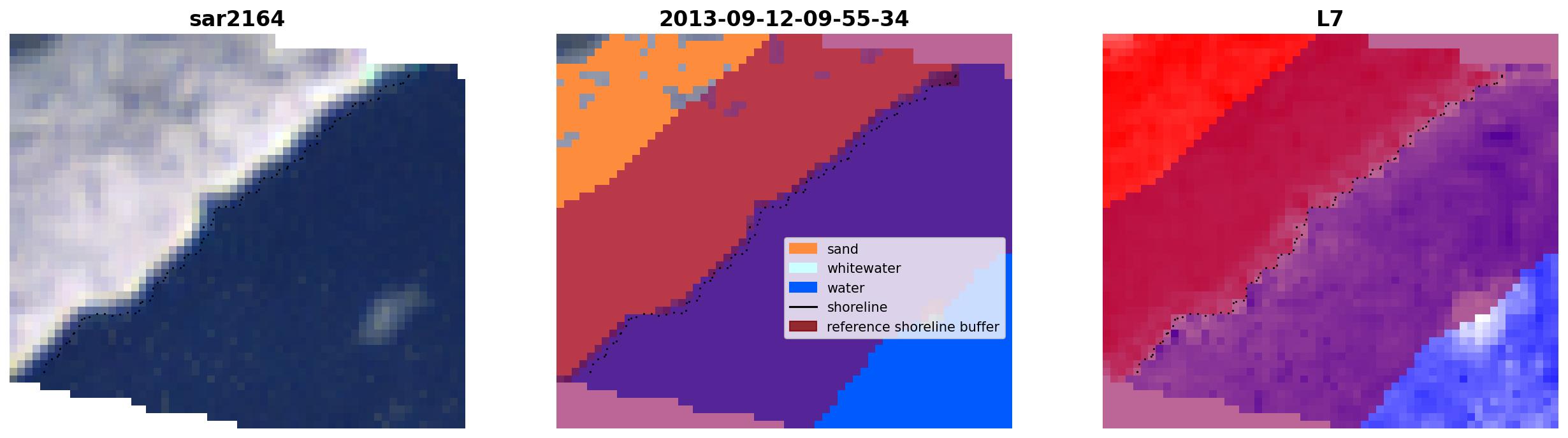 sar2164

2013-09-12-09-55-34

sand
whitewater
water
shoreline
reference shoreline buffer

L7